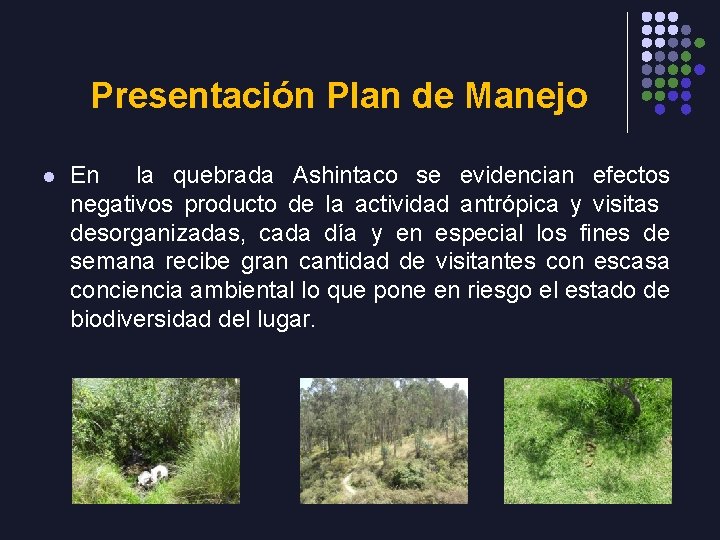 Presentación Plan de Manejo

En la quebrada Ashintaco se evidencian efectos negativos producto de la actividad antrópica y visitas desorganizadas, cada día y en especial los fines de semana recibe gran cantidad de visitantes con escasa conciencia ambiental lo que pone en riesgo el estado de biodiversidad del lugar.